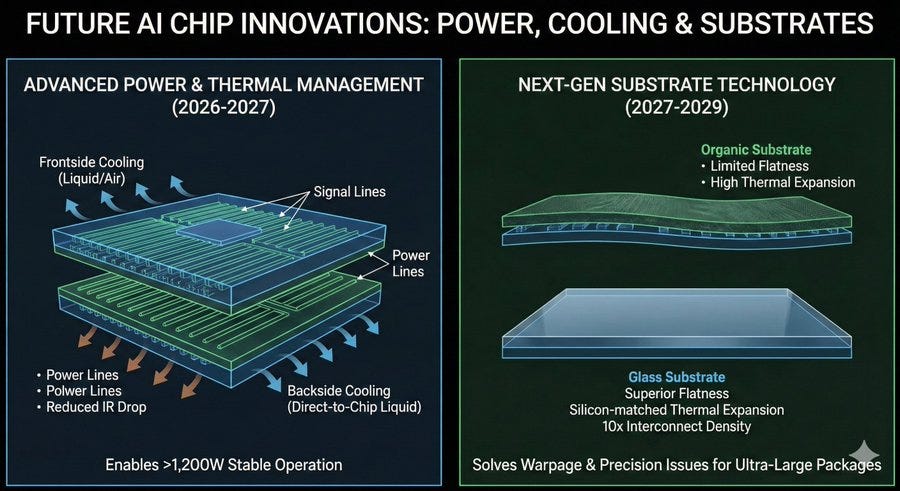 FUTURE AI CHIP INNOVATIONS: POWER, COOLING & SUBSTRATES

ADVANCED POWER & THERMAL MANAGEMENT
(2026-2027)

Frontside Cooling
(Liquid/Air)

Signal Lines

Power
Lines

• Power Lines
• Polwer Lines
• Reduced IR Drop

Backside Cooling
(Direct-to-Chip Liquid)

Enables >1,200W Stable Operation

NEXT-GEN SUBSTRATE TECHNOLOGY
(2027-2029)

Organic Substrate
• Limited Flatness
• High Thermal Expansion

Glass Substrate
Superior Flatness
Silicon-matched Thermal Expansion
10x Interconnect Density

Solves Warpage & Precision Issues for Ultra-Large Packages